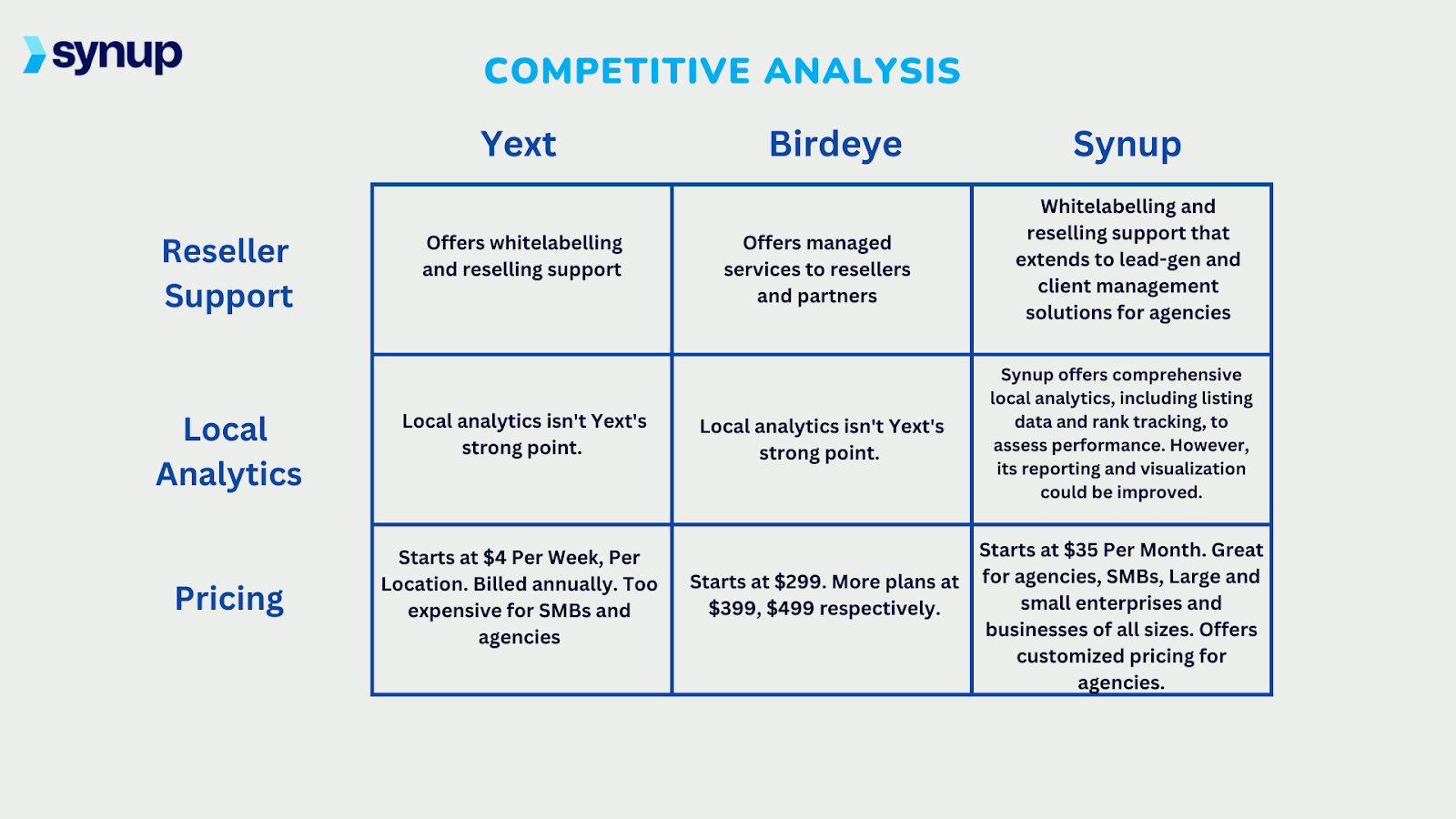 synup

COMPETITIVE ANALYSIS

| | Yext | Birdeye | Synup |
|---|---|---|---|
| Reseller Support | Offers whitelabelling and reselling support | Offers managed services to resellers and partners | Whitelabelling and reselling support that extends to lead-gen and client management solutions for agencies |
| Local Analytics | Local analytics isn't Yext's strong point. | Local analytics isn't Yext's strong point. | Synup offers comprehensive local analytics, including listing data and rank tracking, to assess performance. However, its reporting and visualization could be improved. |
| Pricing | Starts at \$4 Per Week, Per Location. Billed annually. Too expensive for SMBs and agencies | Starts at \$299. More plans at \$399, \$499 respectively. | Starts at \$35 Per Month. Great for agencies, SMBs, Large and small enterprises and businesses of all sizes. Offers customized pricing for agencies. |